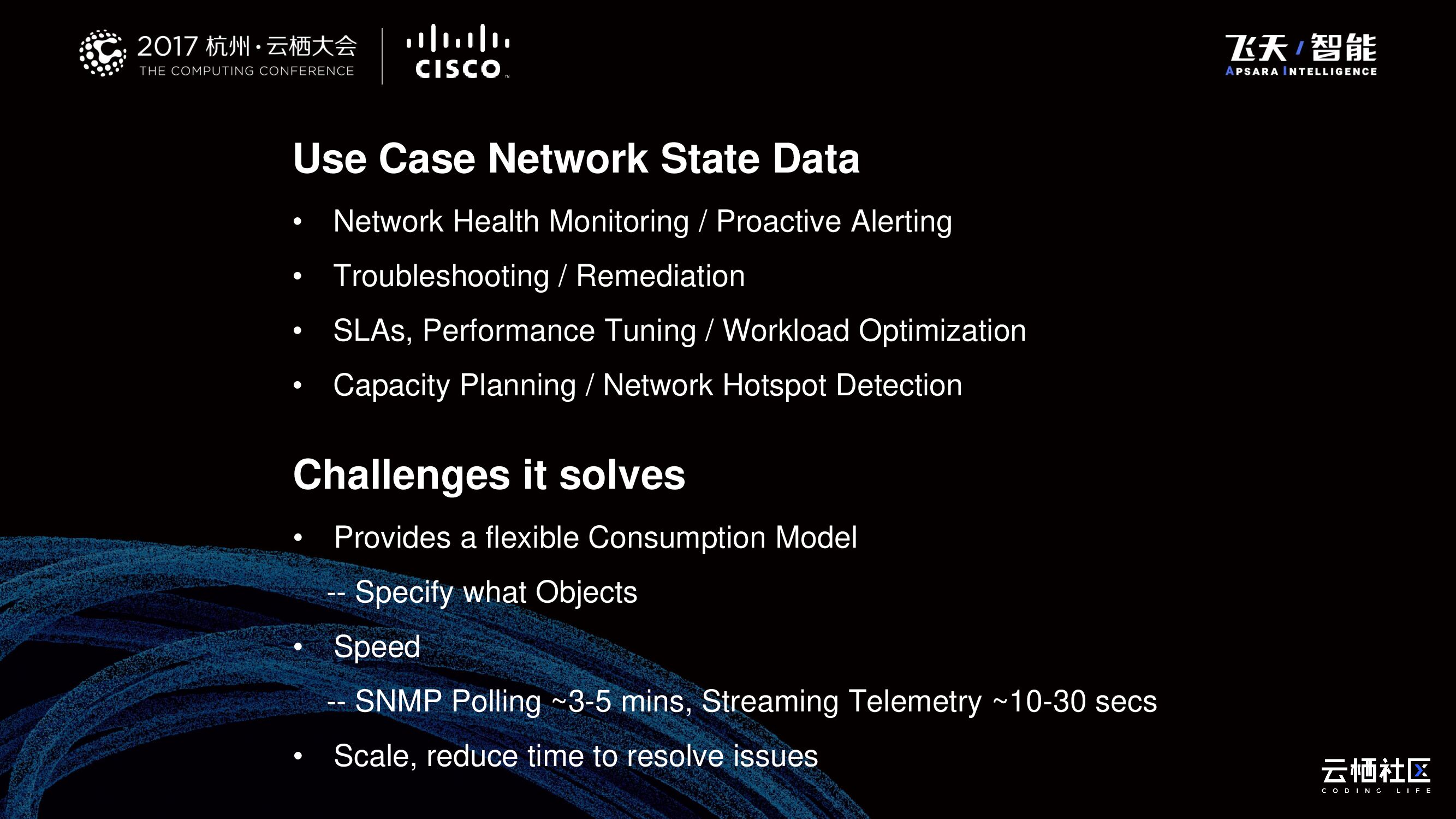 2017 杭州·云栖大会
THE COMPUTING CONFERENCE

CISCO

飞天 / 智能
APSARA INTELLIGENCE

Use Case Network State Data

• Network Health Monitoring / Proactive Alerting
• Troubleshooting / Remediation
• SLAs, Performance Tuning / Workload Optimization
• Capacity Planning / Network Hotspot Detection

Challenges it solves

• Provides a flexible Consumption Model
-- Specify what Objects
• Speed
-- SNMP Polling ~3-5 mins, Streaming Telemetry ~10-30 secs
• Scale, reduce time to resolve issues

云栖社区
CODING LIFE